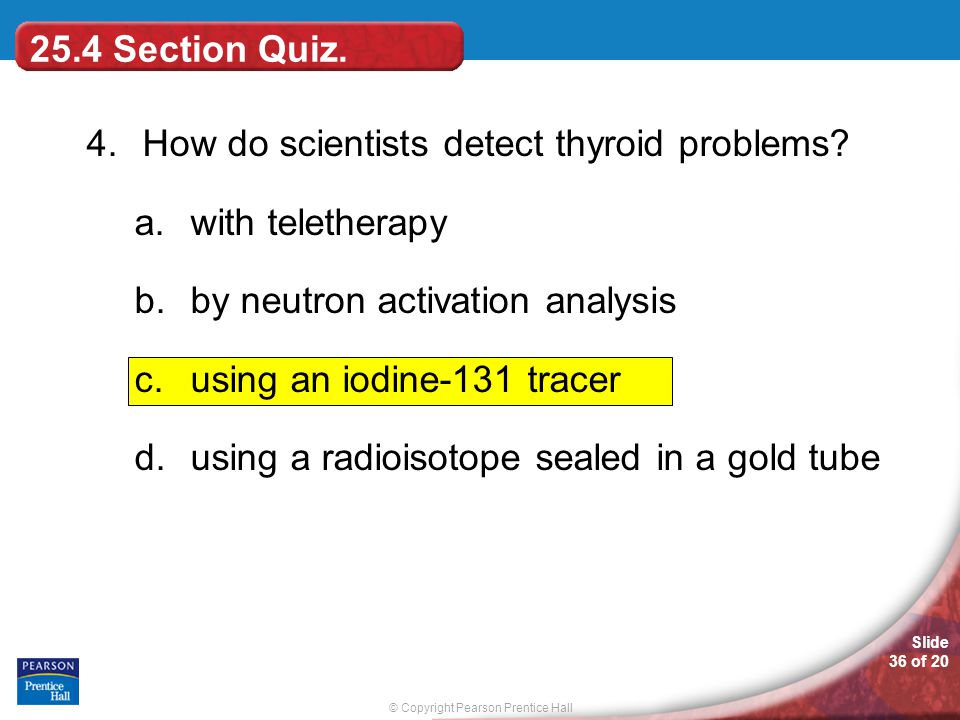 25.4 Section Quiz.

4. How do scientists detect thyroid problems?

a. with teletherapy

b. by neutron activation analysis

c. using an iodine-131 tracer

d. using a radioisotope sealed in a gold tube

PEARSON
Prentice Hall

© Copyright Pearson Prentice Hall

Slide
36 of 20